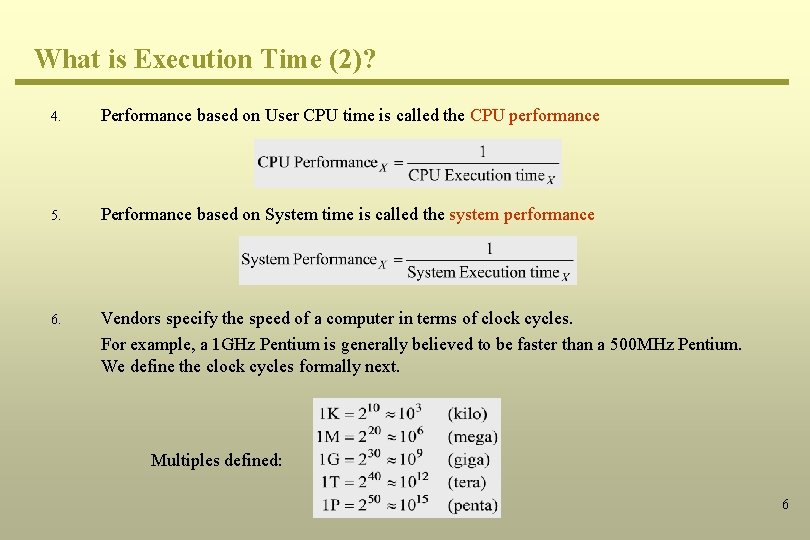 What is Execution Time (2)?

4. Performance based on User CPU time is called the CPU performance

$\text{CPU Performance}_X = \frac{1}{\text{CPU Execution time}_X}$

5. Performance based on System time is called the system performance

$\text{System Performance}_X = \frac{1}{\text{System Execution time}_X}$

6. Vendors specify the speed of a computer in terms of clock cycles.
For example, a 1GHz Pentium is generally believed to be faster than a 500MHz Pentium. We define the clock cycles formally next.

Multiples defined:

$1K = 2^{10} \approx 10^3$ (kilo)
$1M = 2^{20} \approx 10^6$ (mega)
$1G = 2^{30} \approx 10^9$ (giga)
$1T = 2^{40} \approx 10^{12}$ (tera)
$1P = 2^{50} \approx 10^{15}$ (penta)

6